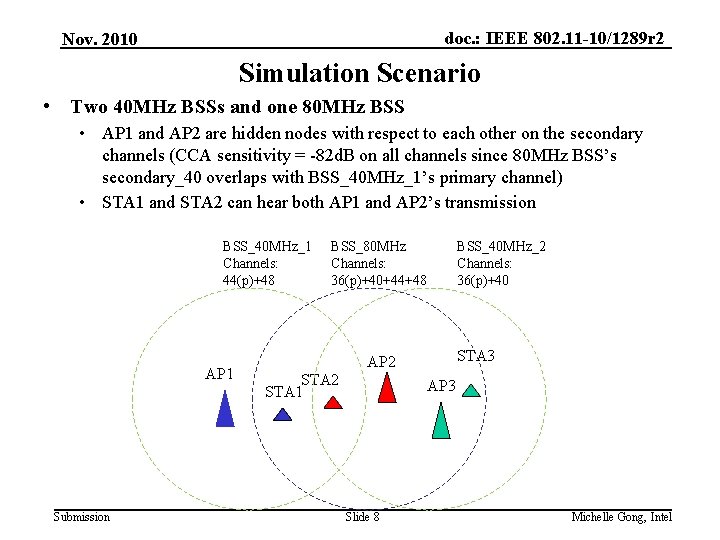 Nov. 2010

doc.: IEEE 802.11-10/1289r2

Simulation Scenario

• Two 40MHz BSSs and one 80MHz BSS
  • AP1 and AP2 are hidden nodes with respect to each other on the secondary channels (CCA sensitivity = -82dB on all channels since 80MHz BSS's secondary_40 overlaps with BSS_40MHz_1's primary channel)
  • STA1 and STA2 can hear both AP1 and AP2's transmission

BSS_40MHz_1
Channels:
44(p)+48

BSS_80MHz
Channels:
36(p)+40+44+48

BSS_40MHz_2
Channels:
36(p)+40

AP1
STA1
STA2
AP2
AP3
STA3

Submission

Slide 8

Michelle Gong, Intel